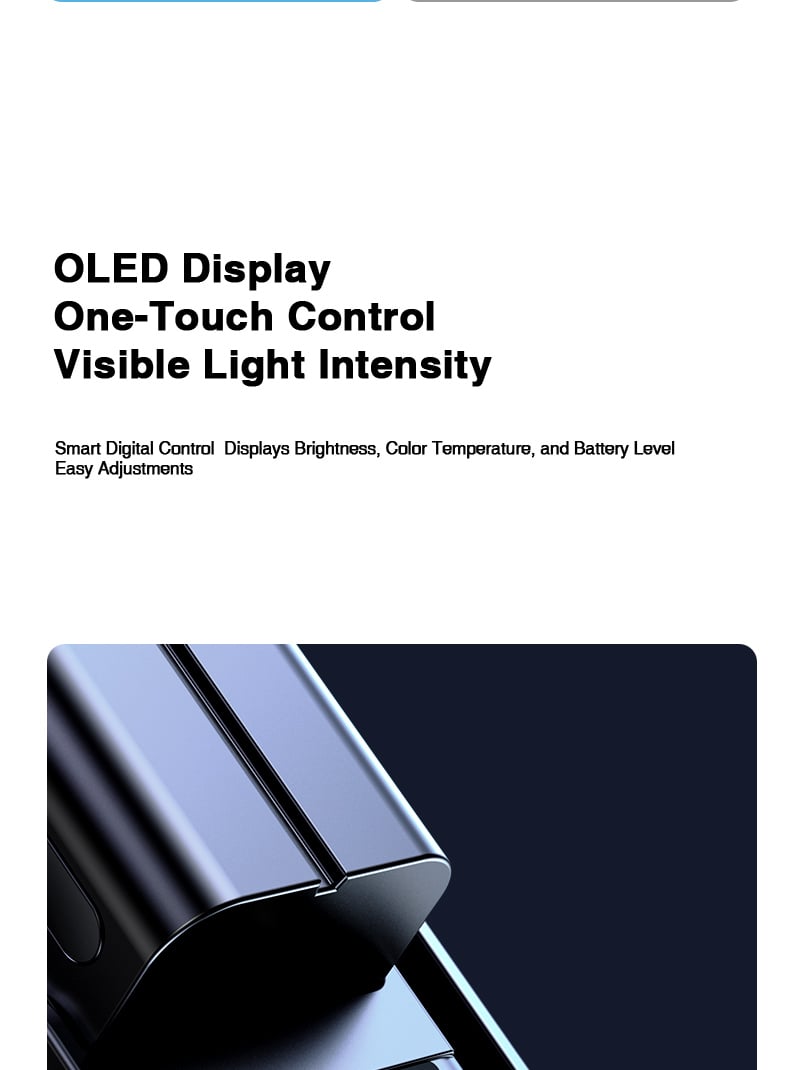 OLED Display
One-Touch Control
Visible Light Intensity

Smart Digital Control  Displays Brightness, Color Temperature, and Battery Level
Easy Adjustments